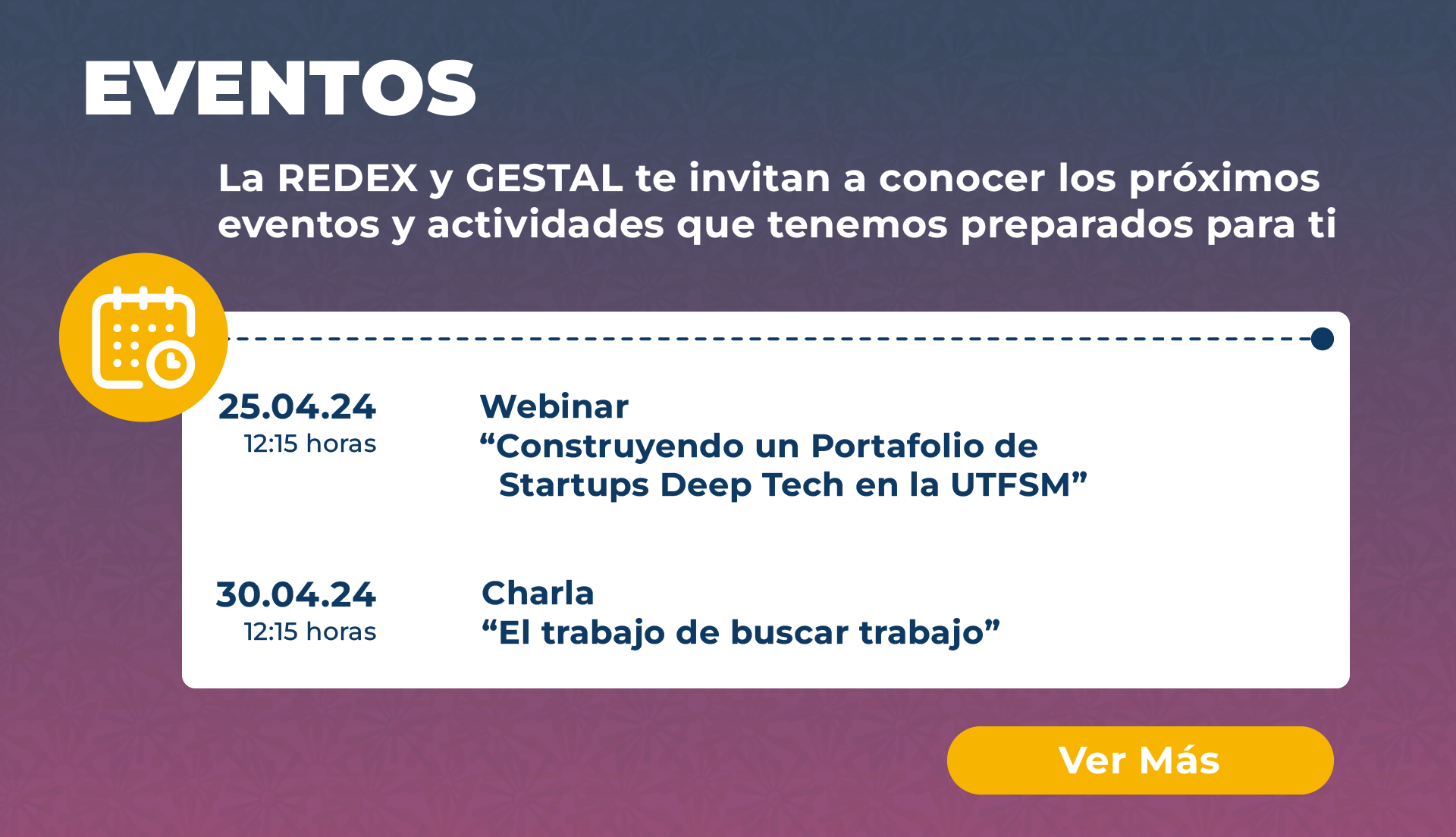 EVENTOS

La REDEX y GESTAL te invitan a conocer los próximos eventos y actividades que tenemos preparados para ti

25.04.24
12:15 horas

Webinar
“Construyendo un Portafolio de Startups Deep Tech en la UTFSM”

30.04.24
12:15 horas

Charla
“El trabajo de buscar trabajo”

Ver Más